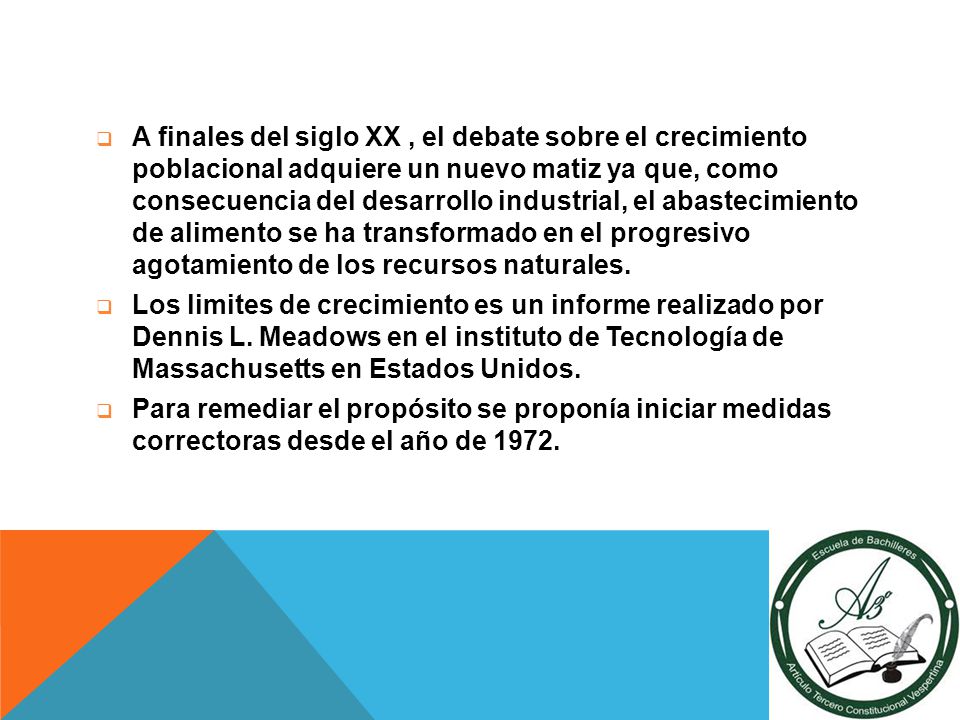 A finales del siglo XX , el debate sobre el crecimiento poblacional adquiere un nuevo matiz ya que, como consecuencia del desarrollo industrial, el abastecimiento de alimento se ha transformado en el progresivo agotamiento de los recursos naturales.

Los limites de crecimiento es un informe realizado por Dennis L. Meadows en el instituto de Tecnología de Massachusetts en Estados Unidos.

Para remediar el propósito se proponía iniciar medidas correctoras desde el año de 1972.

Escuela de Bachilleres
A3°
Artículo Tercero Constitucional Vespertina